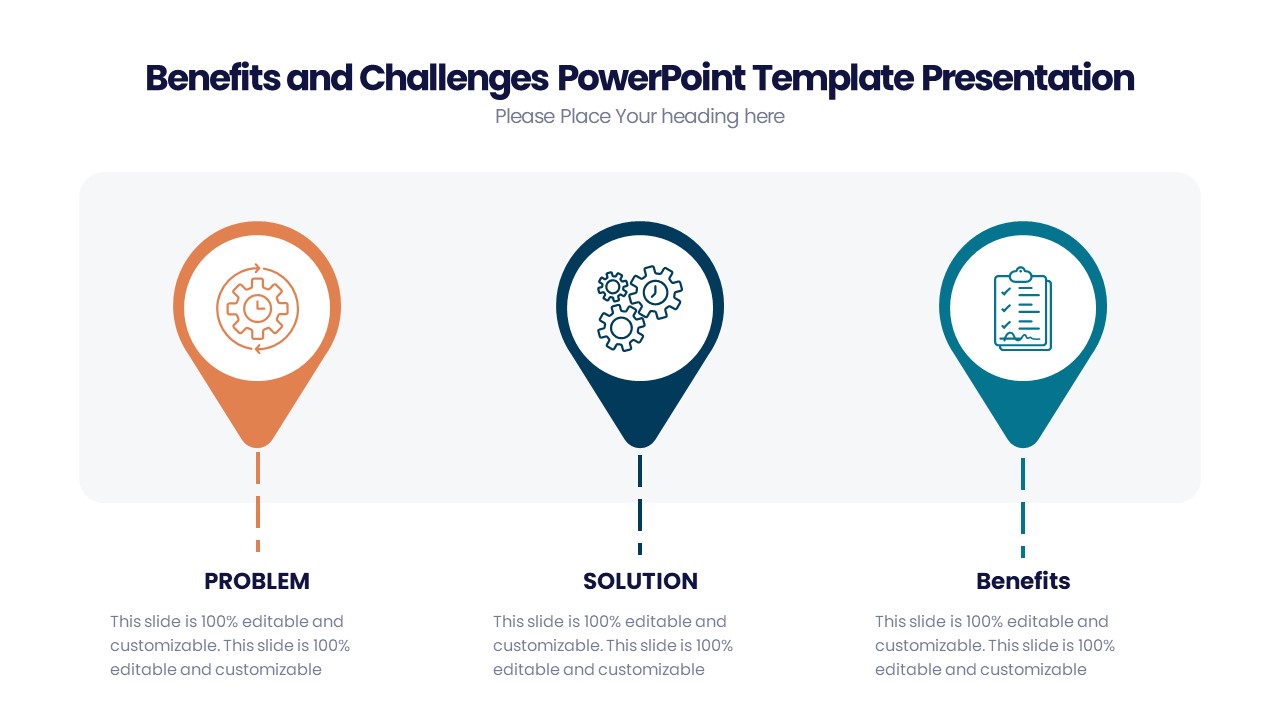 Benefits and Challenges PowerPoint Template Presentation

Please Place Your heading here

PROBLEM

This slide is 100% editable and customizable. This slide is 100% editable and customizable

SOLUTION

This slide is 100% editable and customizable. This slide is 100% editable and customizable

Benefits

This slide is 100% editable and customizable. This slide is 100% editable and customizable